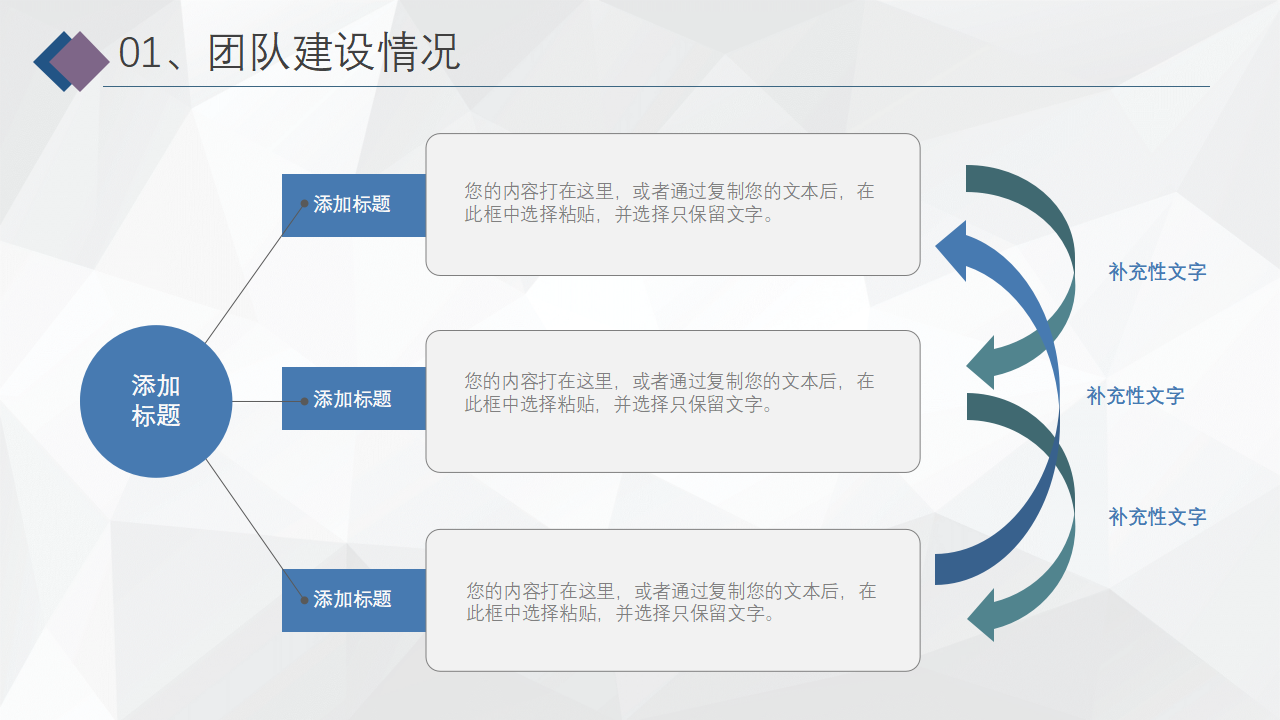 01、团队建设情况

添加标题

添加标题

您的内容打在这里，或者通过复制您的文本后，在此框中选择粘贴，并选择只保留文字。

添加标题

您的内容打在这里，或者通过复制您的文本后，在此框中选择粘贴，并选择只保留文字。

添加标题

您的内容打在这里，或者通过复制您的文本后，在此框中选择粘贴，并选择只保留文字。

补充性文字

补充性文字

补充性文字